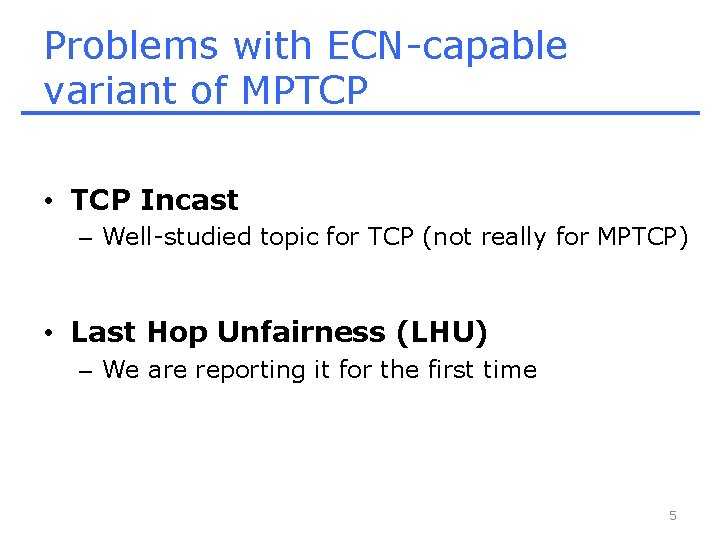 Problems with ECN-capable variant of MPTCP

• TCP Incast
– Well-studied topic for TCP (not really for MPTCP)

• Last Hop Unfairness (LHU)
– We are reporting it for the first time

5